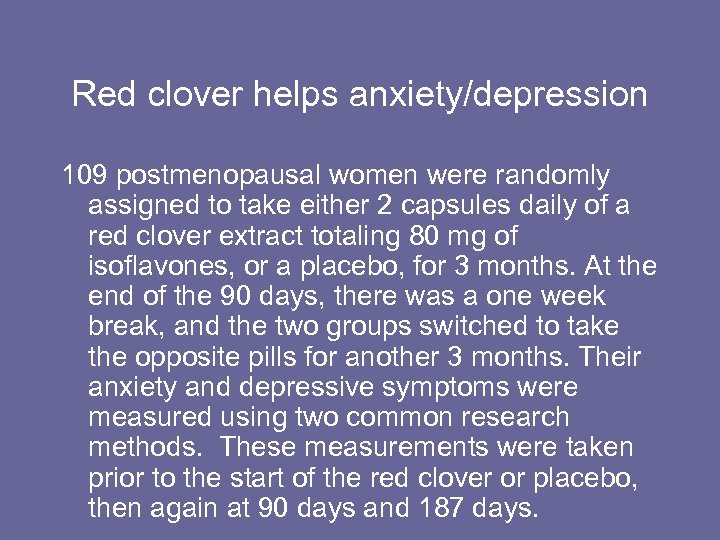 Red clover helps anxiety/depression

109 postmenopausal women were randomly assigned to take either 2 capsules daily of a red clover extract totaling 80 mg of isoflavones, or a placebo, for 3 months. At the end of the 90 days, there was a one week break, and the two groups switched to take the opposite pills for another 3 months. Their anxiety and depressive symptoms were measured using two common research methods. These measurements were taken prior to the start of the red clover or placebo, then again at 90 days and 187 days.